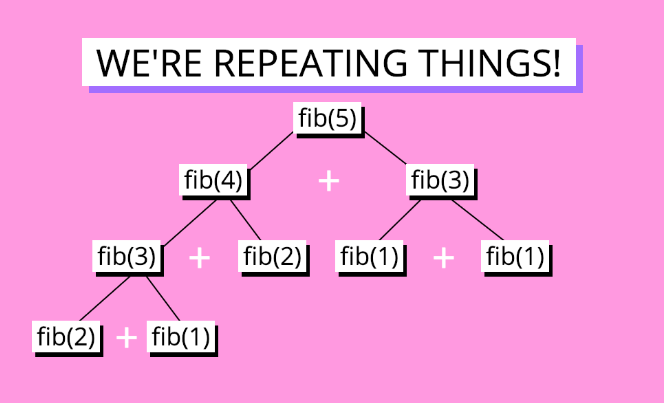 WE'RE REPEATING THINGS!

fib(5)

fib(4) + fib(3)

fib(3) + fib(2) fib(1) + fib(1)

fib(2) + fib(1)